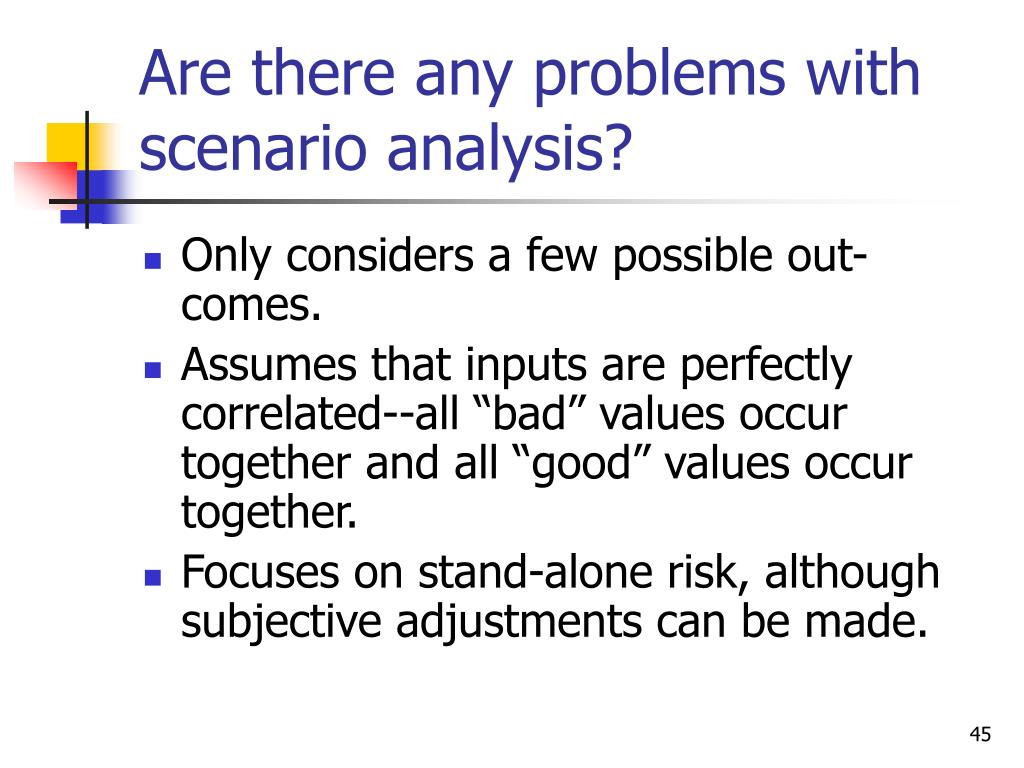 Are there any problems with scenario analysis?

- Only considers a few possible outcomes.
- Assumes that inputs are perfectly correlated--all “bad” values occur together and all “good” values occur together.
- Focuses on stand-alone risk, although subjective adjustments can be made.

45